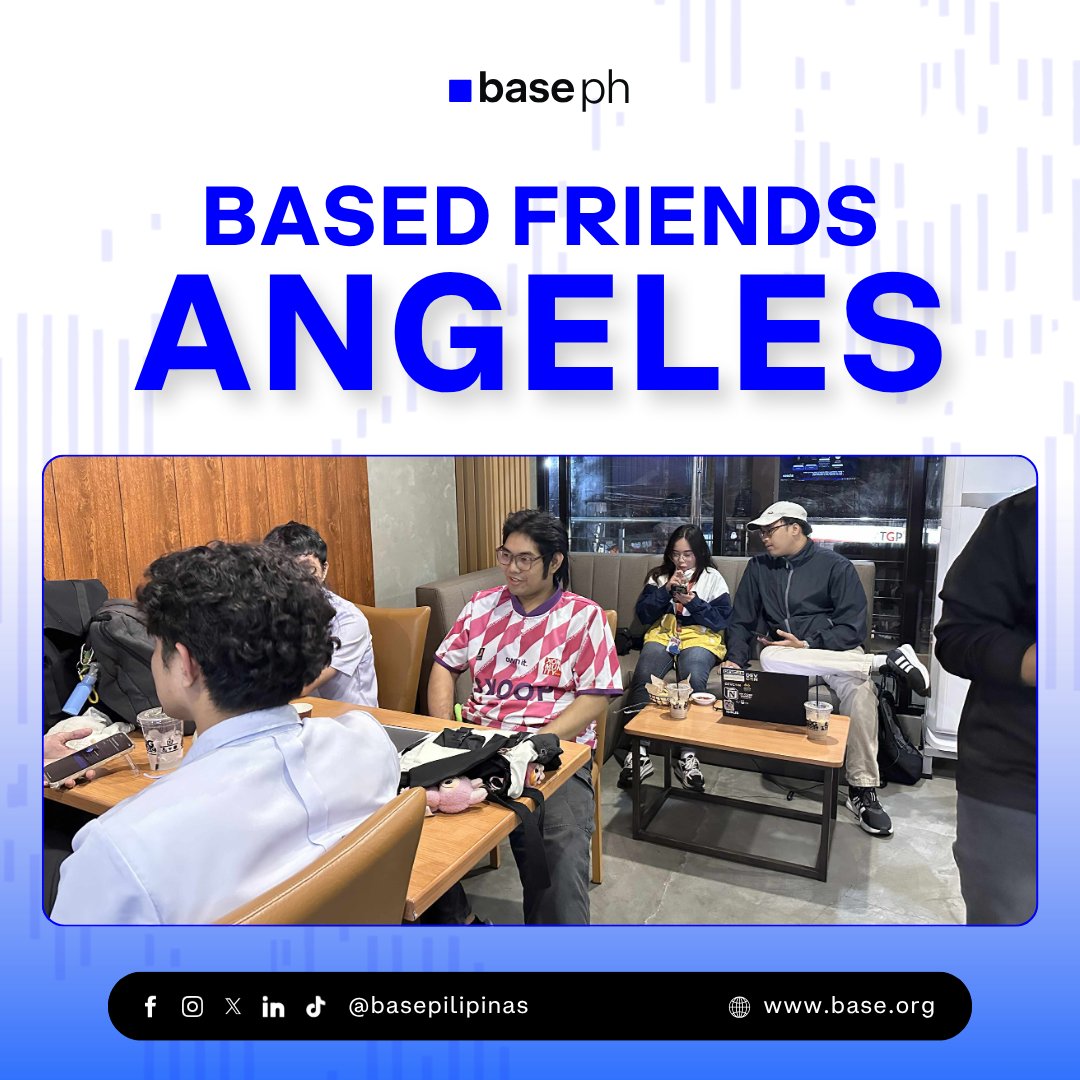 base ph

BASED FRIENDS
ANGELES

TGP

@basepilipinas

www.base.org